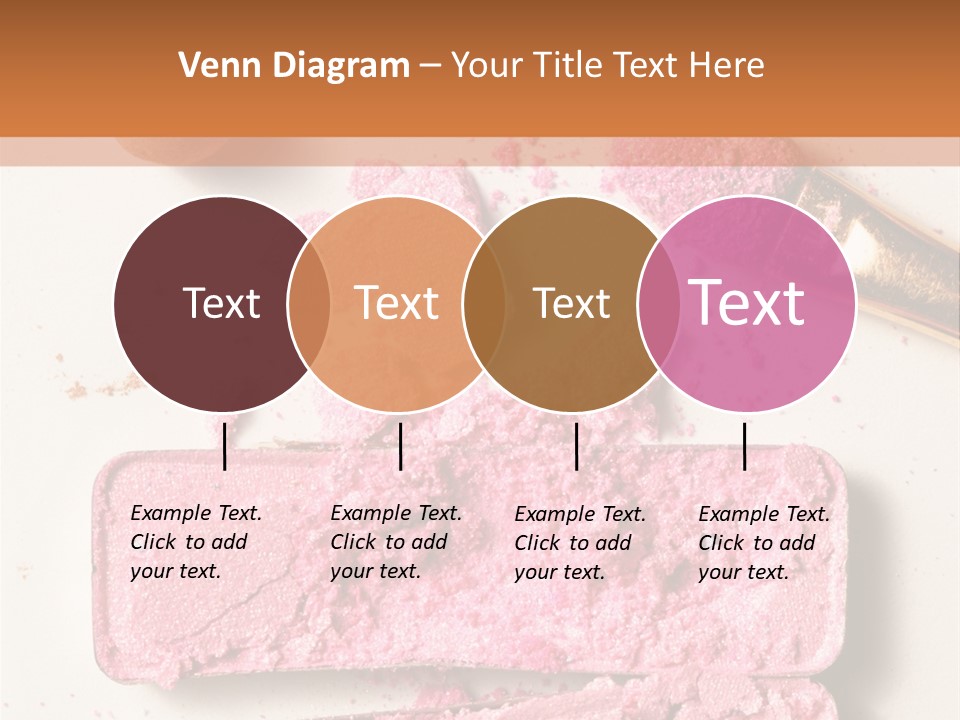 Venn Diagram – Your Title Text Here

Text

Text

Text

Text

Example Text. Click to add your text.

Example Text. Click to add your text.

Example Text. Click to add your text.

Example Text. Click to add your text.